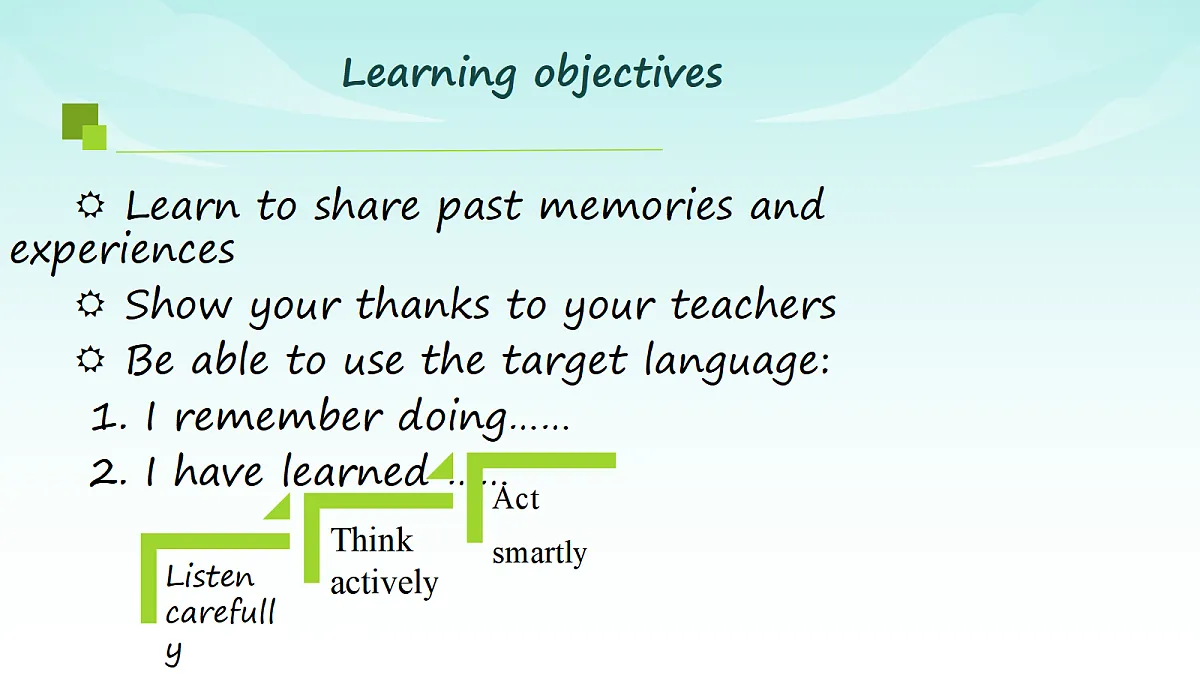 Learning objectives

☼ Learn to share past memories and experiences

☼ Show your thanks to your teachers

☼ Be able to use the target language:

1. I remember doing……

2. I have learned ……

Listen carefully

Think actively

Act smartly